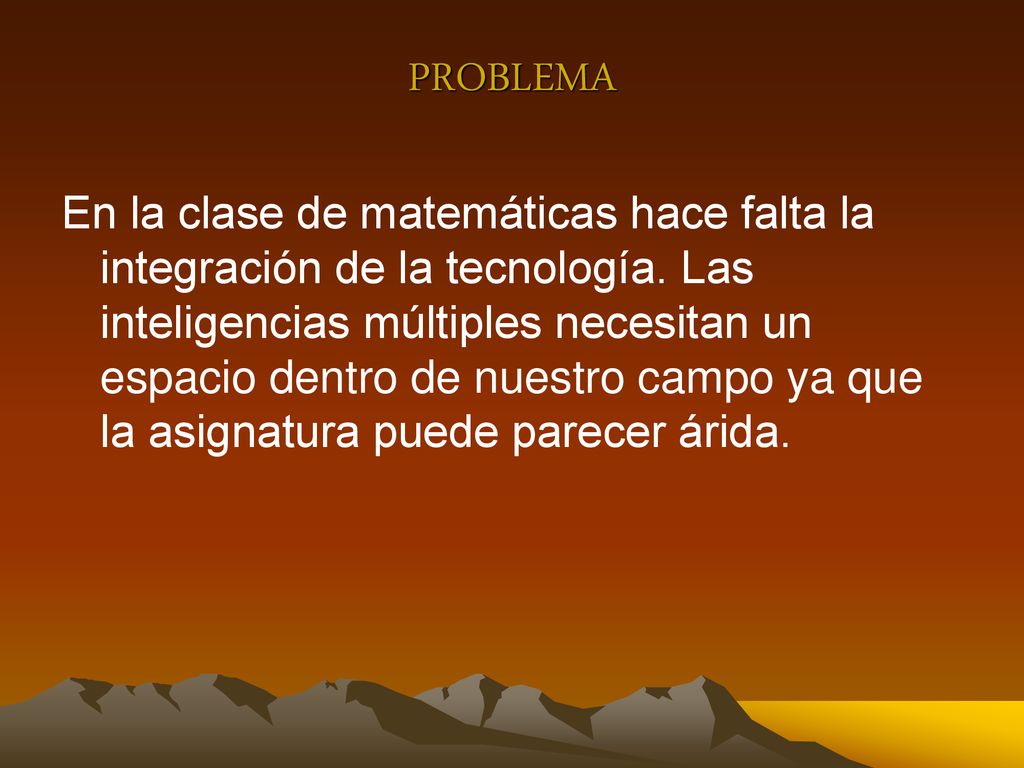 PROBLEMA

En la clase de matemáticas hace falta la integración de la tecnología. Las inteligencias múltiples necesitan un espacio dentro de nuestro campo ya que la asignatura puede parecer árida.